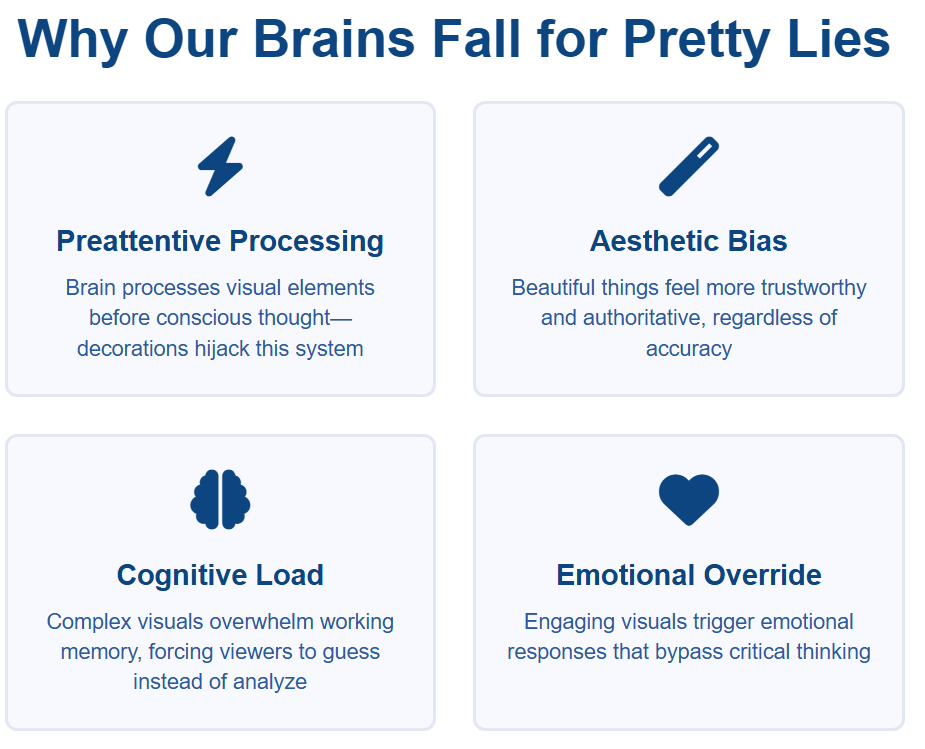 Why Our Brains Fall for Pretty Lies

Preattentive Processing

Brain processes visual elements before conscious thought—decorations hijack this system

Aesthetic Bias

Beautiful things feel more trustworthy and authoritative, regardless of accuracy

Cognitive Load

Complex visuals overwhelm working memory, forcing viewers to guess instead of analyze

Emotional Override

Engaging visuals trigger emotional responses that bypass critical thinking